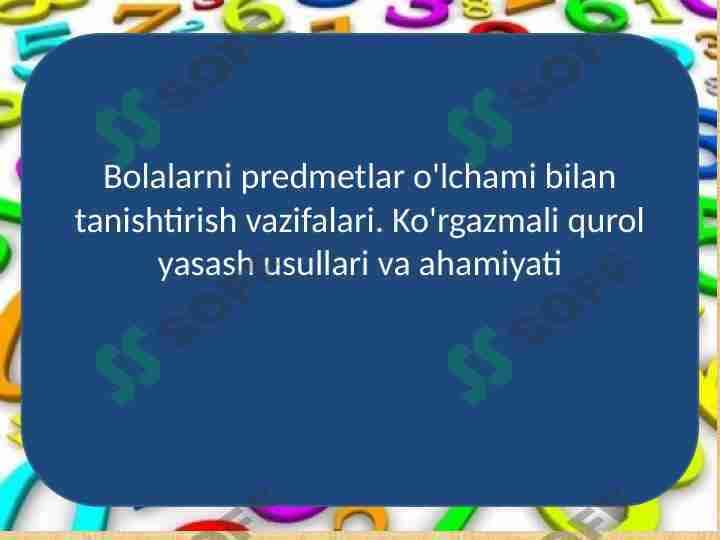 Bolalarni predmetlar o'lchami bilan tanishtirish vazifalari. Ko'rgazmali qurol yasash usullari va ahamiyati